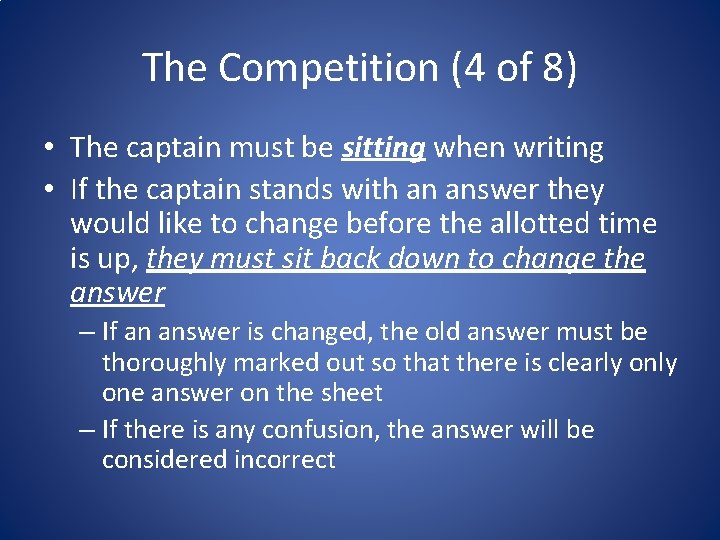 The Competition (4 of 8)

• The captain must be sitting when writing
• If the captain stands with an answer they would like to change before the allotted time is up, they must sit back down to change the answer
– If an answer is changed, the old answer must be thoroughly marked out so that there is clearly only one answer on the sheet
– If there is any confusion, the answer will be considered incorrect